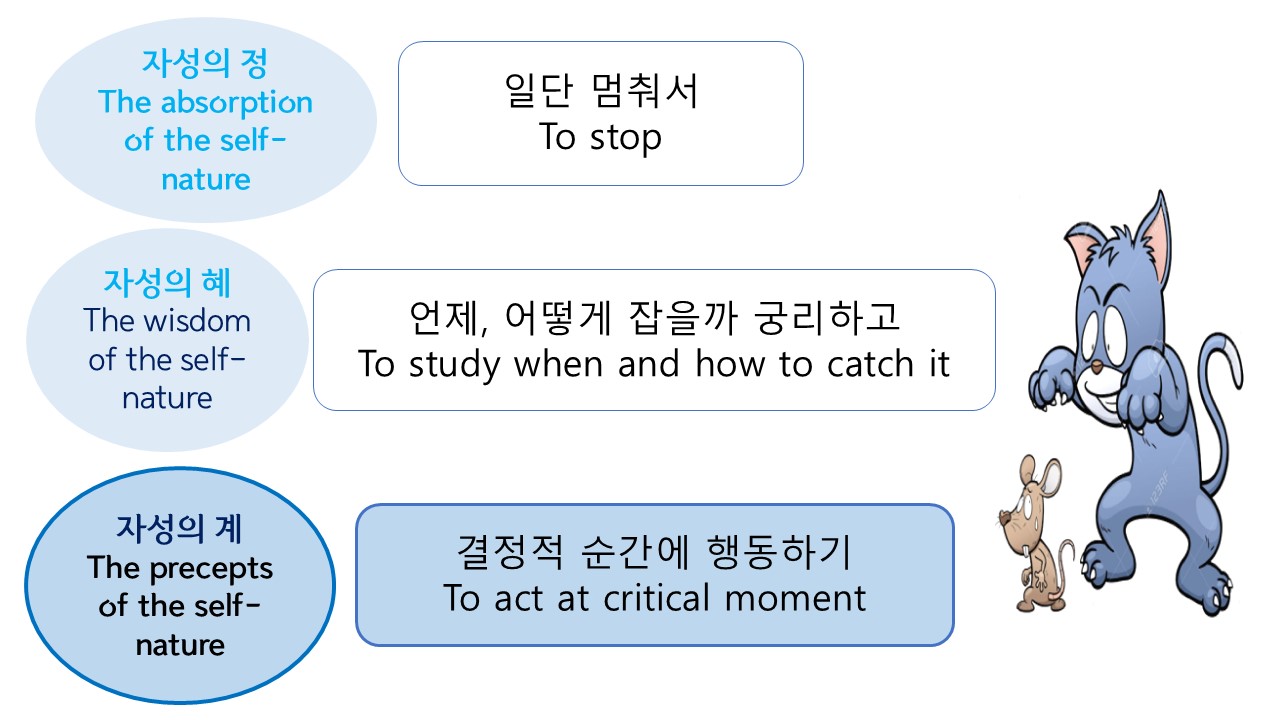 자성의 정
The absorption of the self-nature

일단 멈춰서
To stop

자성의 혜
The wisdom of the self-nature

언제, 어떻게 잡을까 궁리하고
To study when and how to catch it

자성의 계
The precepts of the self-nature

결정적 순간에 행동하기
To act at critical moment